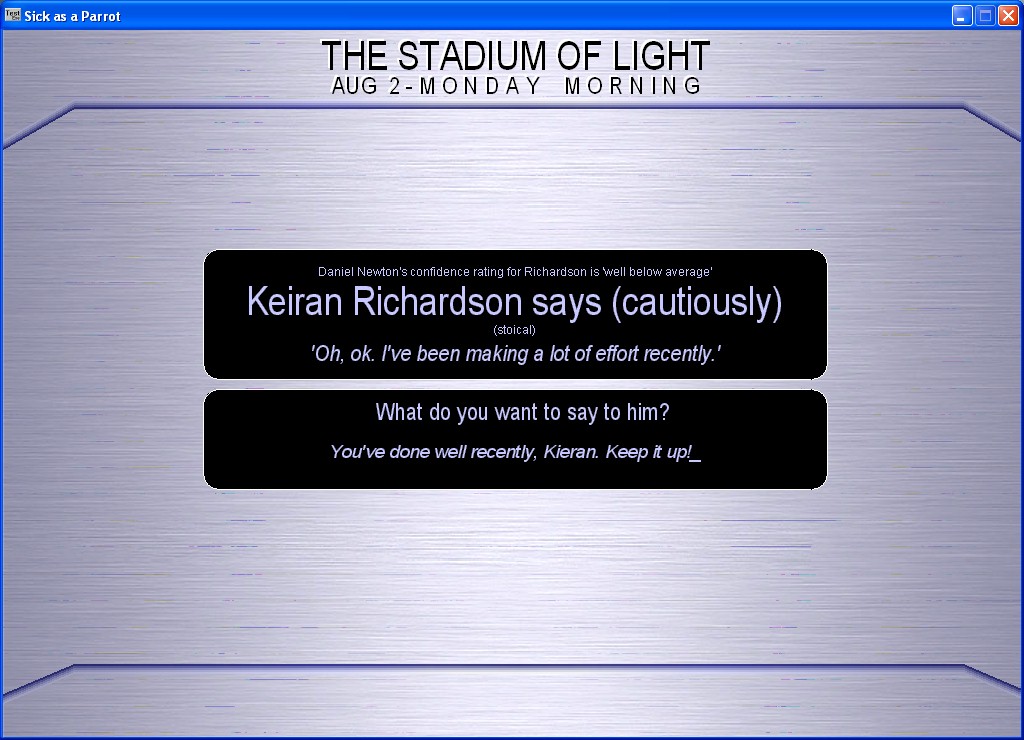 Sick as a Parrot

THE STADIUM OF LIGHT
AUG 2 - MONDAY MORNING

Daniel Newton's confidence rating for Richardson is 'well below average'
Keiran Richardson says (cautiously)
(stoical)
'Oh, ok. I've been making a lot of effort recently.'

What do you want to say to him?
You've done well recently, Kieran. Keep it up!_